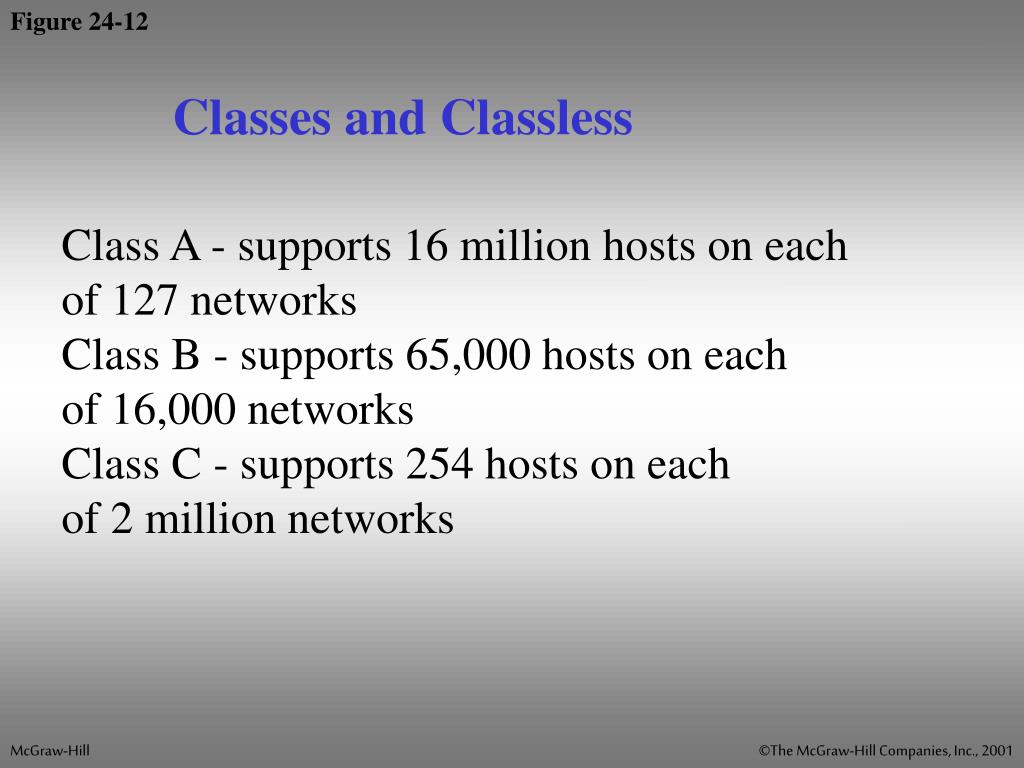 Figure 24-12

Classes and Classless

Class A - supports 16 million hosts on each of 127 networks
Class B - supports 65,000 hosts on each of 16,000 networks
Class C - supports 254 hosts on each of 2 million networks

McGraw-Hill

©The McGraw-Hill Companies, Inc., 2001